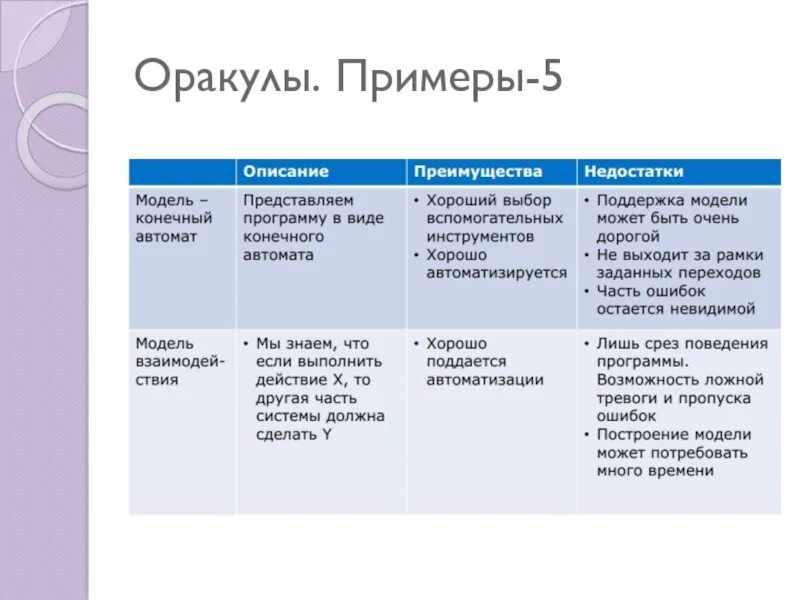 Оракулы. Примеры-5

| | Описание | Преимущества | Недостатки |
|---|---|---|---|
| Модель – конечный автомат | Представляем программу в виде конечного автомата | • Хороший выбор вспомогательных инструментов • Хорошо автоматизируется | • Поддержка модели может быть очень дорогой • Не выходит за рамки заданных переходов • Часть ошибок остается невидимой |
| Модель взаимодействия | • Мы знаем, что если выполнить действие X, то другая часть системы должна сделать Y | • Хорошо поддается автоматизации | • Лишь срез поведения программы. Возможность ложной тревоги и пропуска ошибок • Построение модели может потребовать много времени |